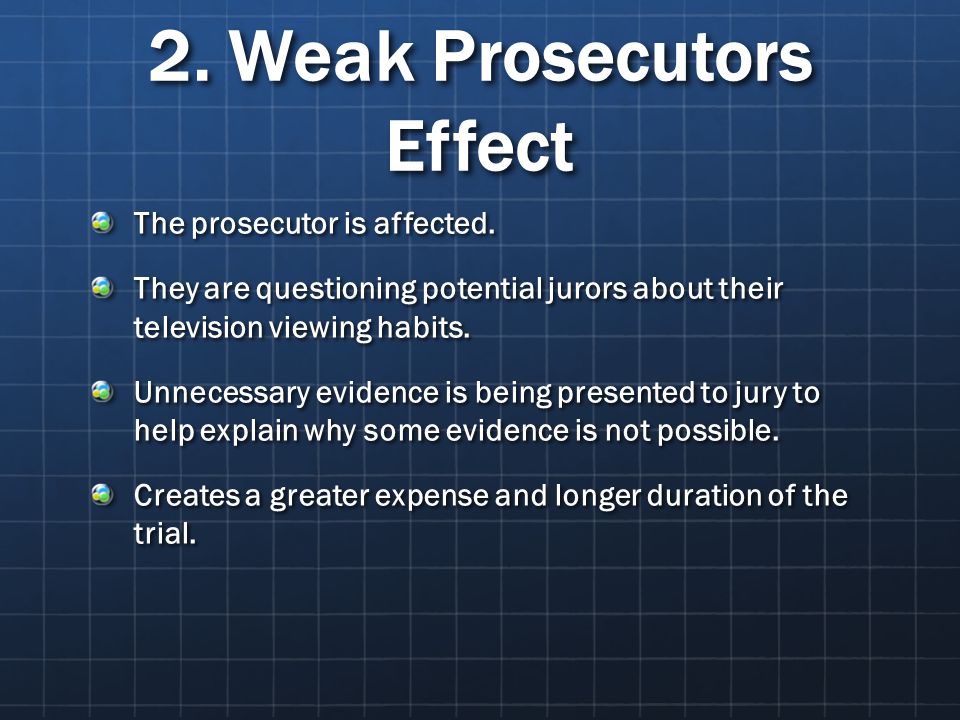 2. Weak Prosecutors Effect

The prosecutor is affected.

They are questioning potential jurors about their television viewing habits.

Unnecessary evidence is being presented to jury to help explain why some evidence is not possible.

Creates a greater expense and longer duration of the trial.